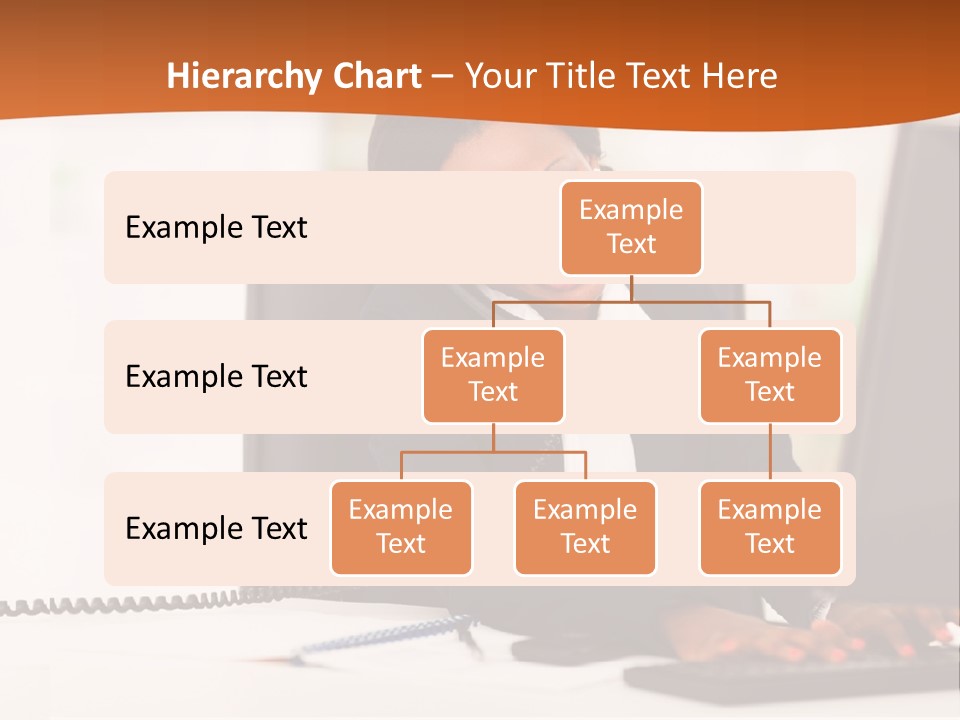 Hierarchy Chart – Your Title Text Here

Example Text

Example Text

Example Text

Example Text

Example Text

Example Text

Example Text

Example Text

Example Text